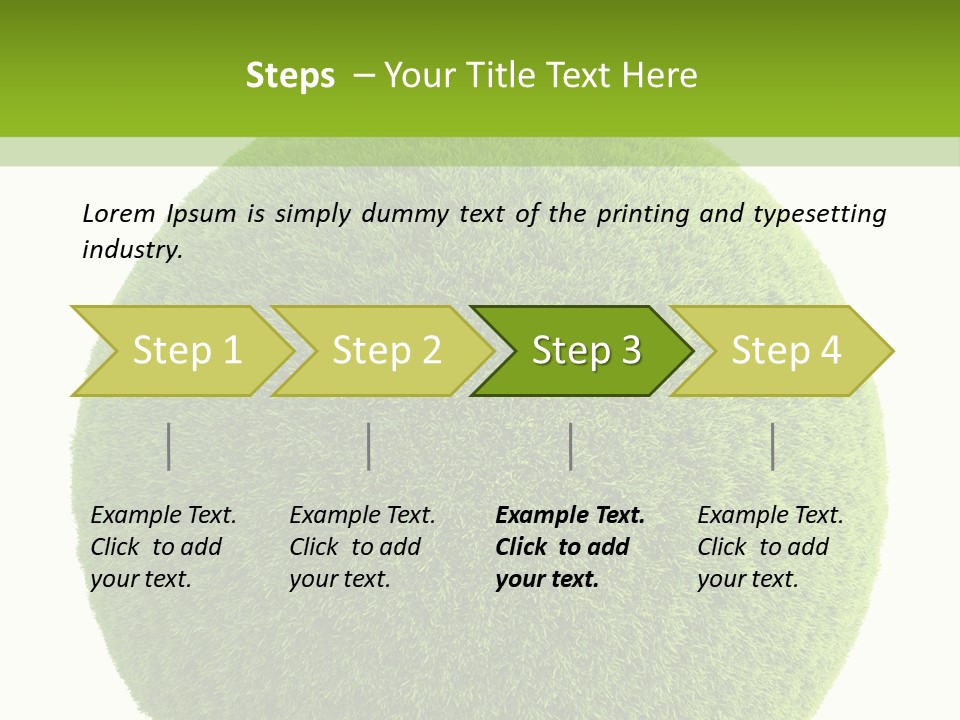 Steps – Your Title Text Here

Lorem Ipsum is simply dummy text of the printing and typesetting industry.

Step 1

Step 2

Step 3

Step 4

Example Text. Click to add your text.

Example Text. Click to add your text.

Example Text. Click to add your text.

Example Text. Click to add your text.